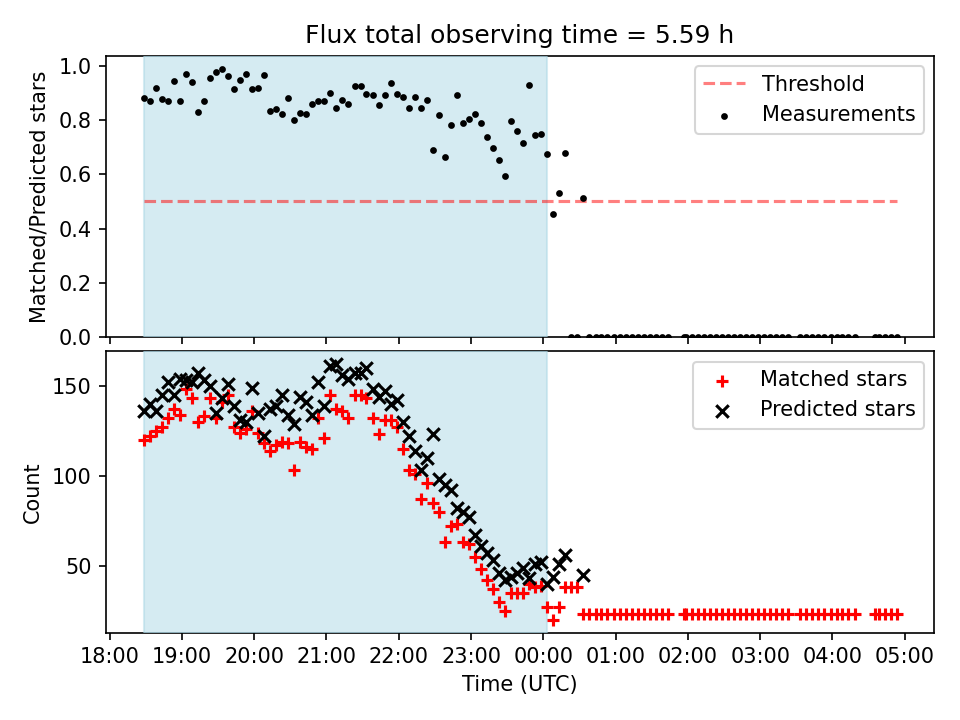 Flux total observing time = 5.59 h

Matched/Predicted stars

1.0
0.8
0.6
0.4
0.2
0.0

Threshold
Measurements

Count

150
100
50

Matched stars
Predicted stars

18:00 19:00 20:00 21:00 22:00 23:00 00:00 01:00 02:00 03:00 04:00 05:00

Time (UTC)